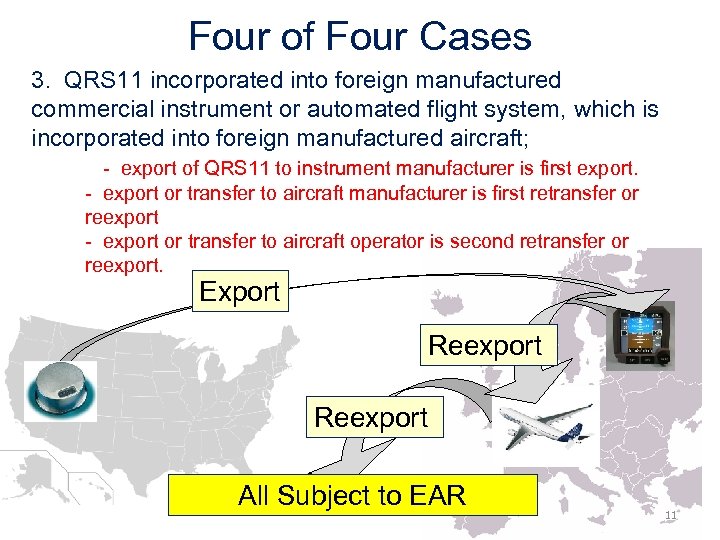 Four of Four Cases

3. QRS11 incorporated into foreign manufactured commercial instrument or automated flight system, which is incorporated into foreign manufactured aircraft;

- export of QRS11 to instrument manufacturer is first export.
- export or transfer to aircraft manufacturer is first retransfer or reexport
- export or transfer to aircraft operator is second retransfer or reexport.

Export

Reexport

Reexport

All Subject to EAR

11